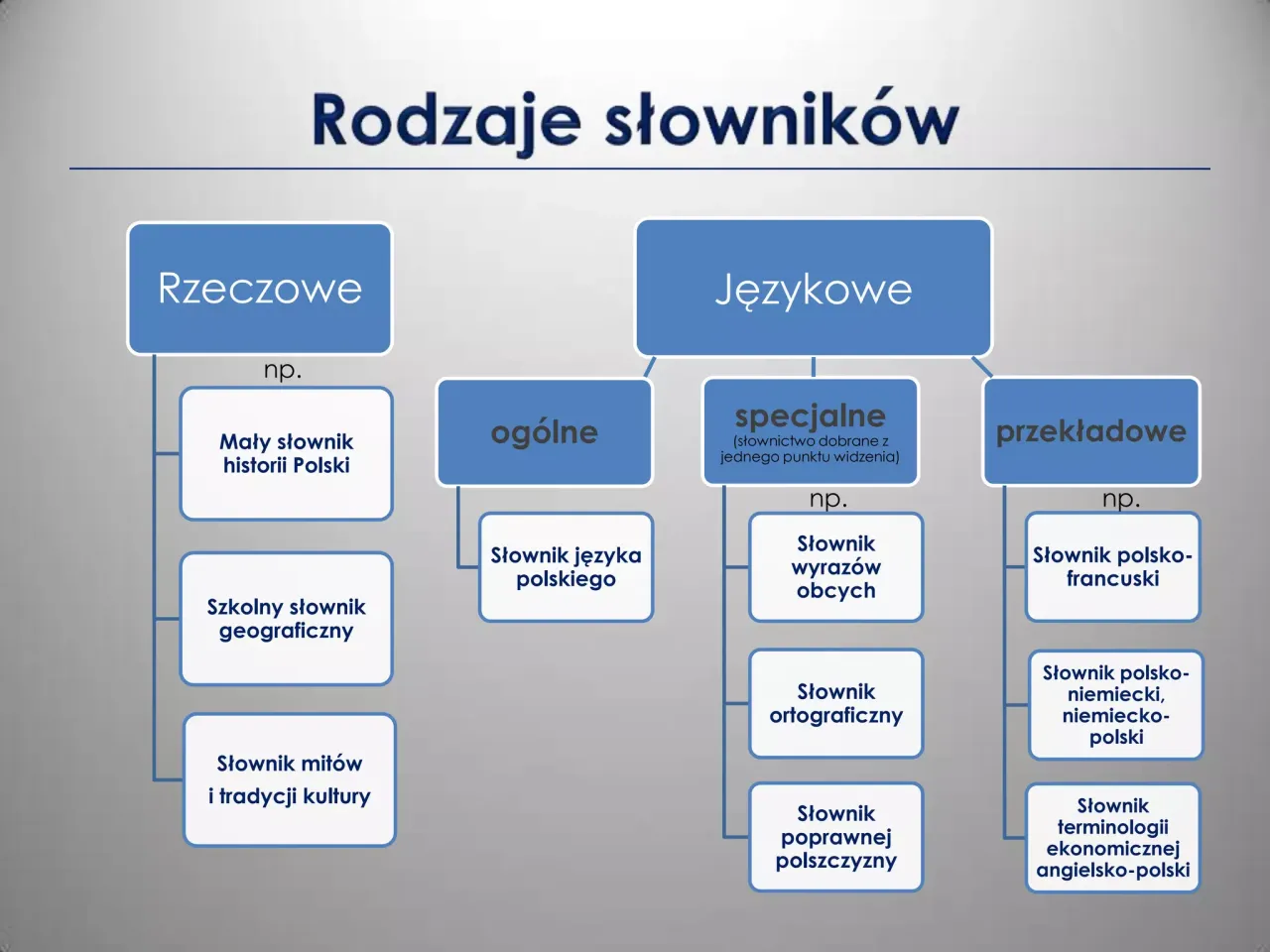 Rodzaje słowników

Rzeczowe

np.

Mały słownik historii Polski

Szkolny słownik geograficzny

Słownik mitów i tradycji kultury

Językowe

ogólne

Słownik języka polskiego

specjalne
(słownictwo dobrane z jednego punktu widzenia)

np.

Słownik wyrazów obcych

Słownik ortograficzny

Słownik poprawnej polszczyzny

przekładowe

np.

Słownik polsko-francuski

Słownik polsko-niemiecki, niemiecko-polski

Słownik terminologii ekonomicznej angielsko-polski